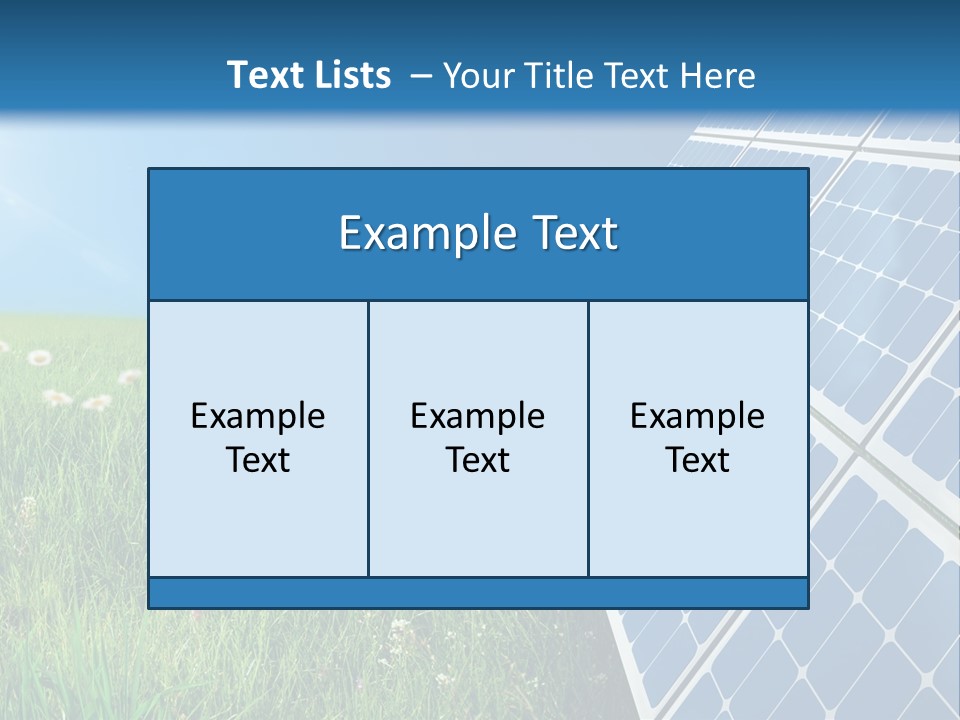 Text Lists – Your Title Text Here

Example Text

Example Text

Example Text

Example Text